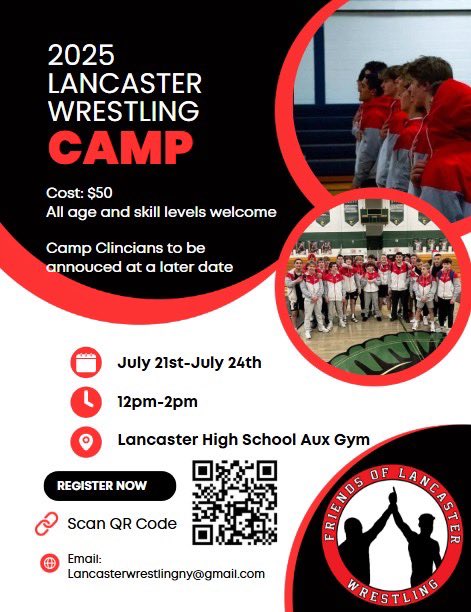 2025
LANCASTER
WRESTLING
CAMP

Cost: $50
All age and skill levels welcome

Camp Clincians to be annouced at a later date

July 21st-July 24th

12pm-2pm

Lancaster High School Aux Gym

REGISTER NOW

Scan QR Code

Email:
Lancasterwrestlingny@gmail.com

FRIENDS OF LANCASTER
WRESTLING